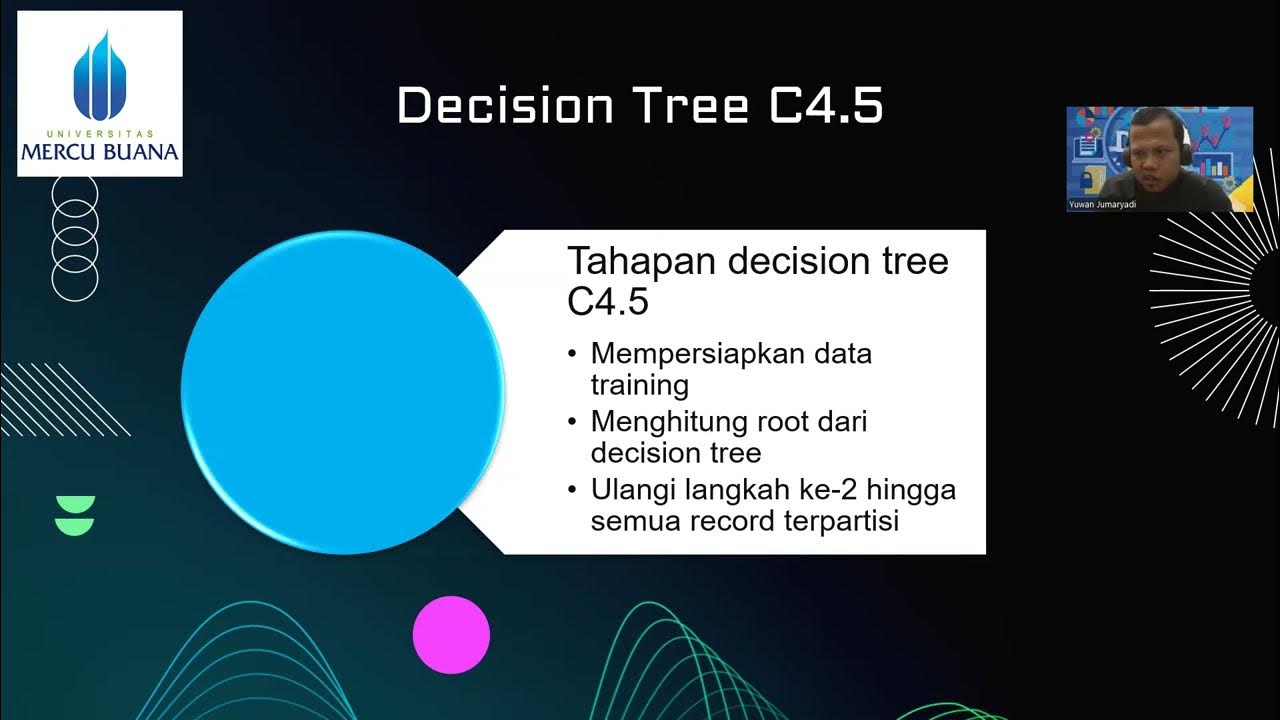 UNIVERSITAS
MERCU BUANA

Decision Tree C4.5

Yuwan Jumaryadi

Tahapan decision tree C4.5

• Mempersiapkan data training
• Menghitung root dari decision tree
• Ulangi langkah ke-2 hingga semua record terpartisi